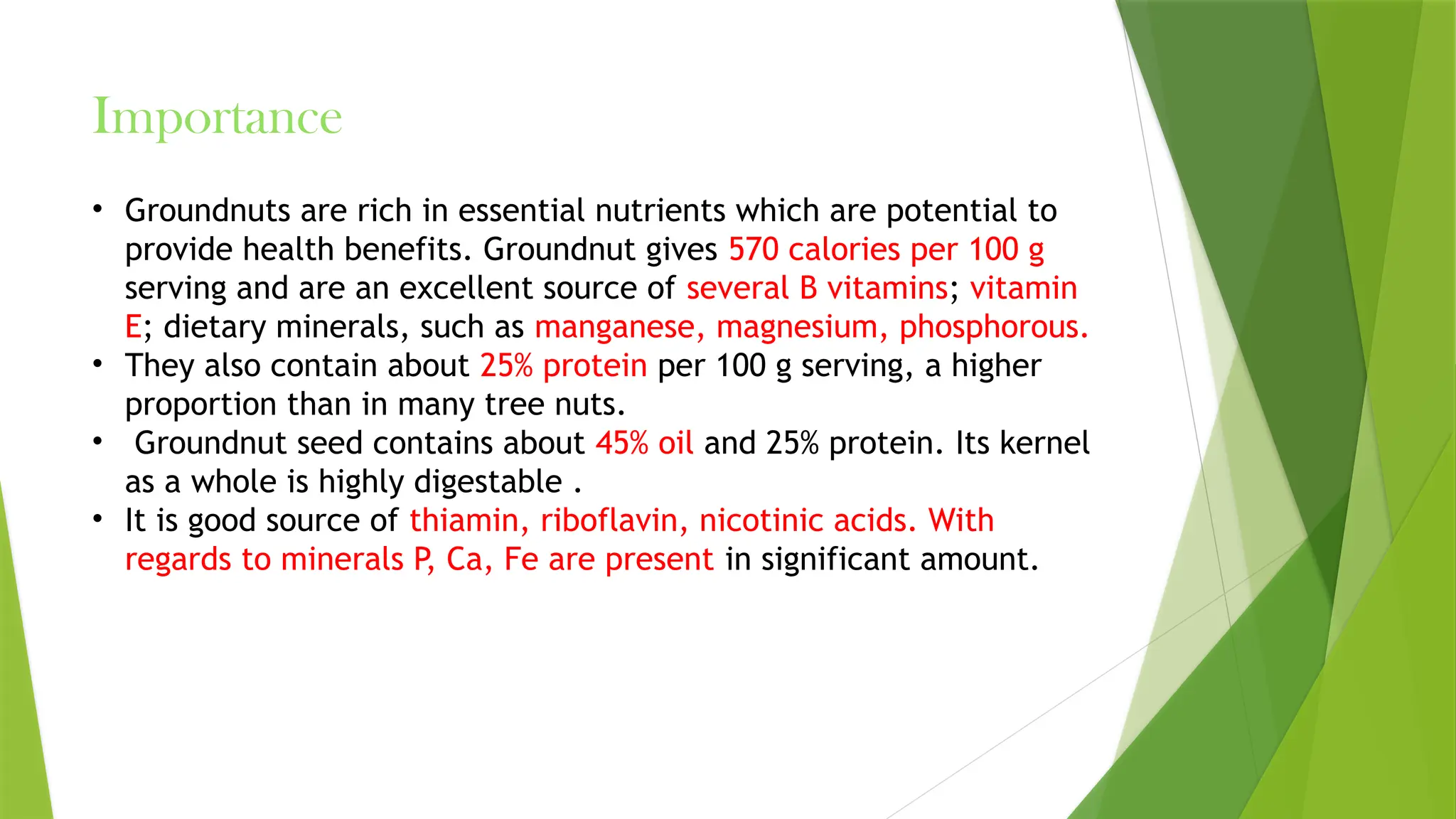 Importance

• Groundnuts are rich in essential nutrients which are potential to provide health benefits. Groundnut gives 570 calories per 100 g serving and are an excellent source of several B vitamins; vitamin E; dietary minerals, such as manganese, magnesium, phosphorous.
• They also contain about 25% protein per 100 g serving, a higher proportion than in many tree nuts.
• Groundnut seed contains about 45% oil and 25% protein. Its kernel as a whole is highly digestable .
• It is good source of thiamin, riboflavin, nicotinic acids. With regards to minerals P, Ca, Fe are present in significant amount.